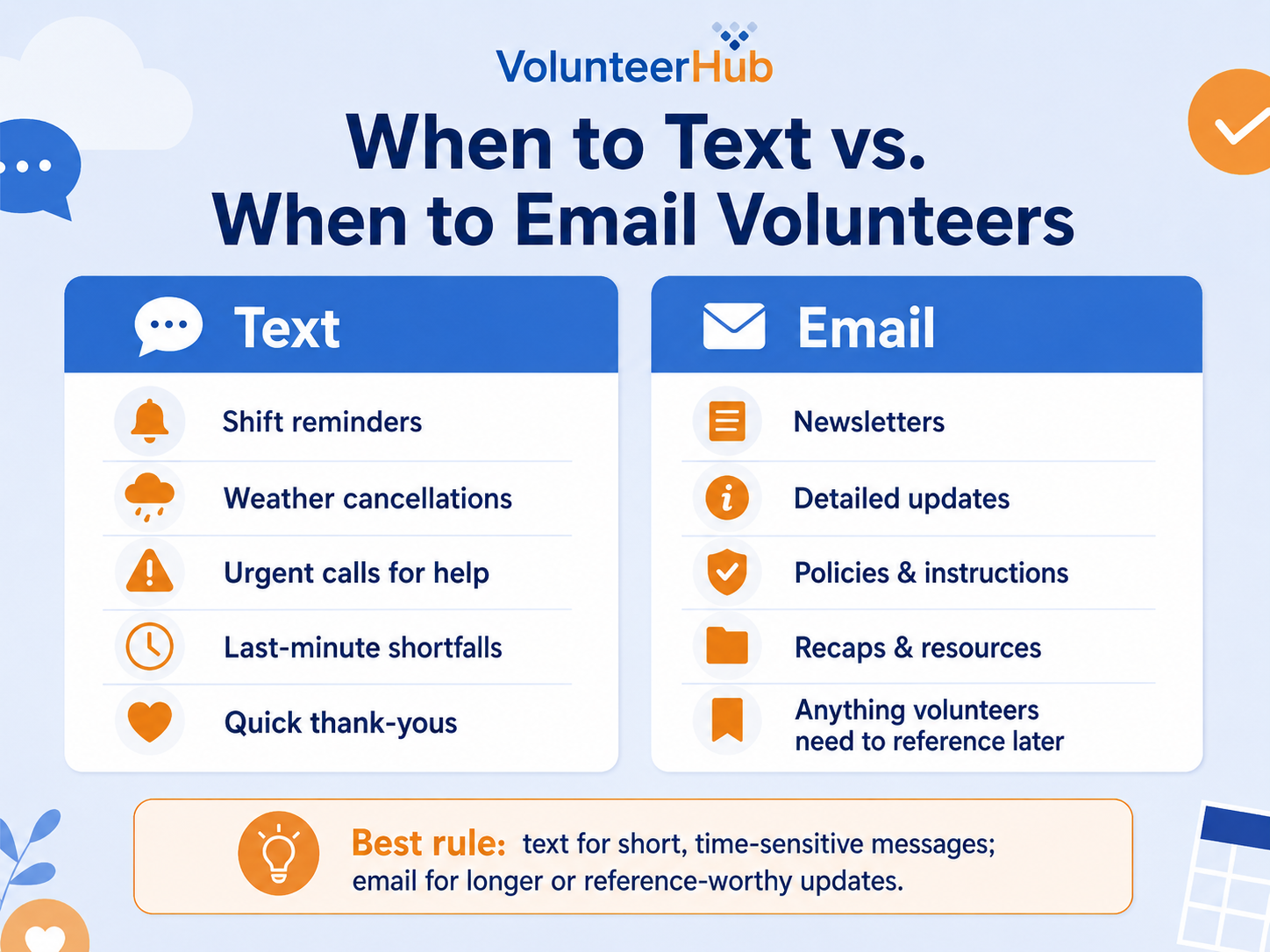 VolunteerHub

When to Text vs. When to Email Volunteers

Text

Shift reminders

Weather cancellations

Urgent calls for help

Last-minute shortfalls

Quick thank-yous

Email

Newsletters

Detailed updates

Policies & instructions

Recaps & resources

Anything volunteers need to reference later

Best rule: text for short, time-sensitive messages; email for longer or reference-worthy updates.